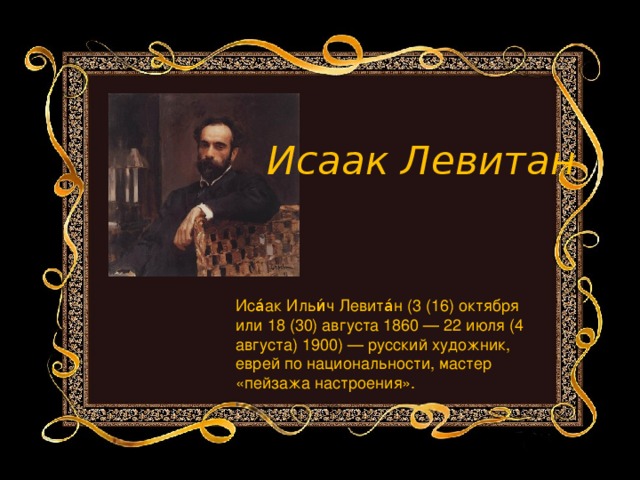 Исаак Левитан

Иса́ак Ильи́ч Левита́н (3 (16) октября или 18 (30) августа 1860 — 22 июля (4 августа) 1900) — русский художник, еврей по национальности, мастер «пейзажа настроения».